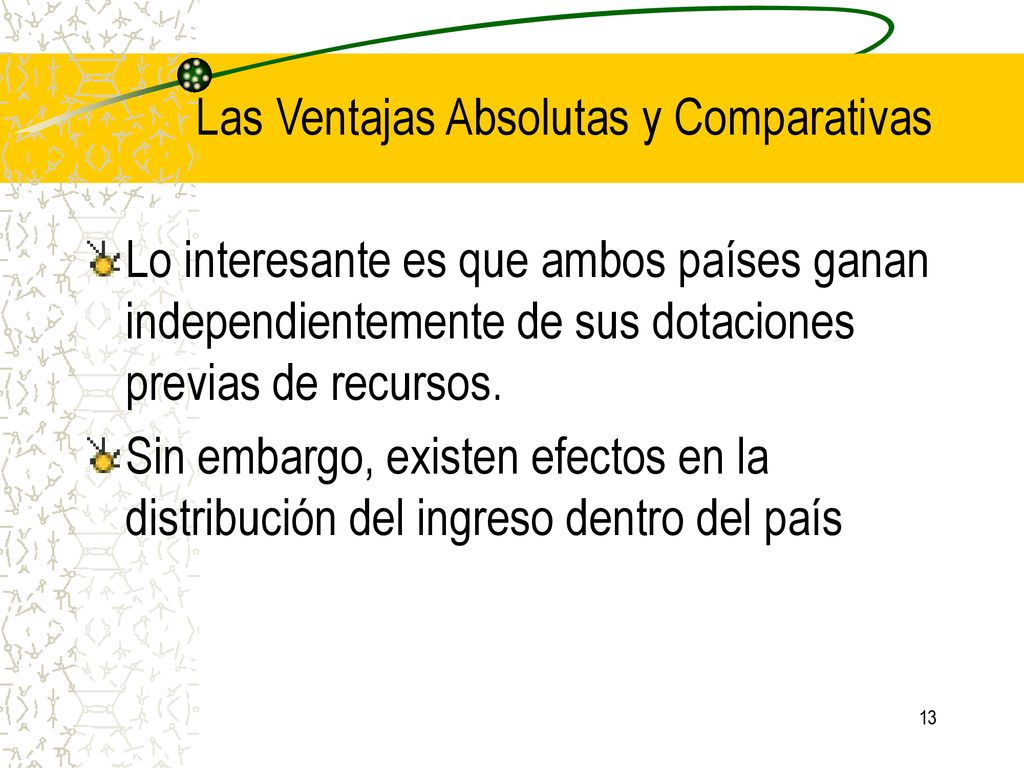 Las Ventajas Absolutas y Comparativas

Lo interesante es que ambos países ganan independientemente de sus dotaciones previas de recursos.

Sin embargo, existen efectos en la distribución del ingreso dentro del país

13